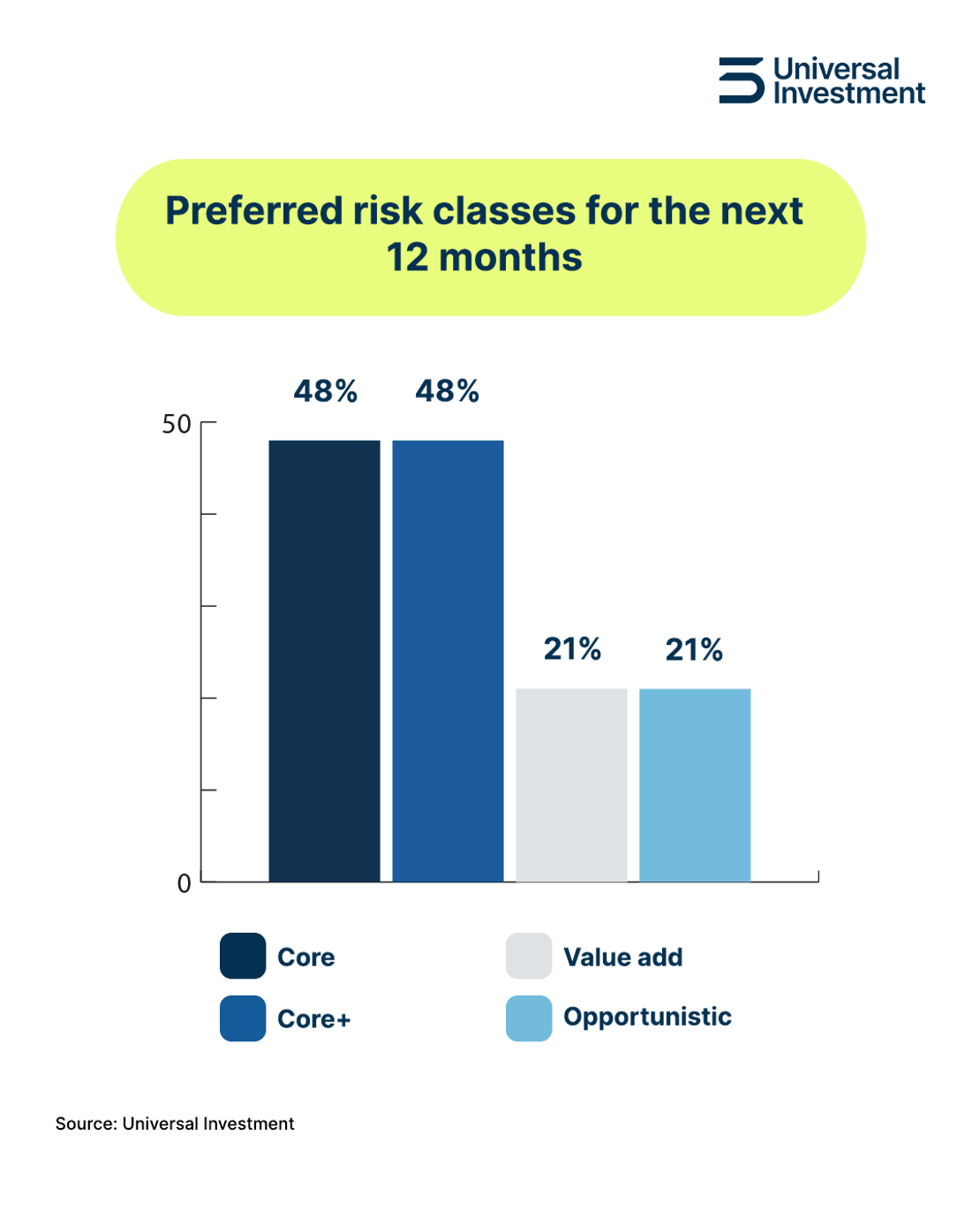 Universal Investment

Preferred risk classes for the next 12 months

48%
48%
21%
21%

50
0

Core
Core+
Value add
Opportunistic

Source: Universal Investment